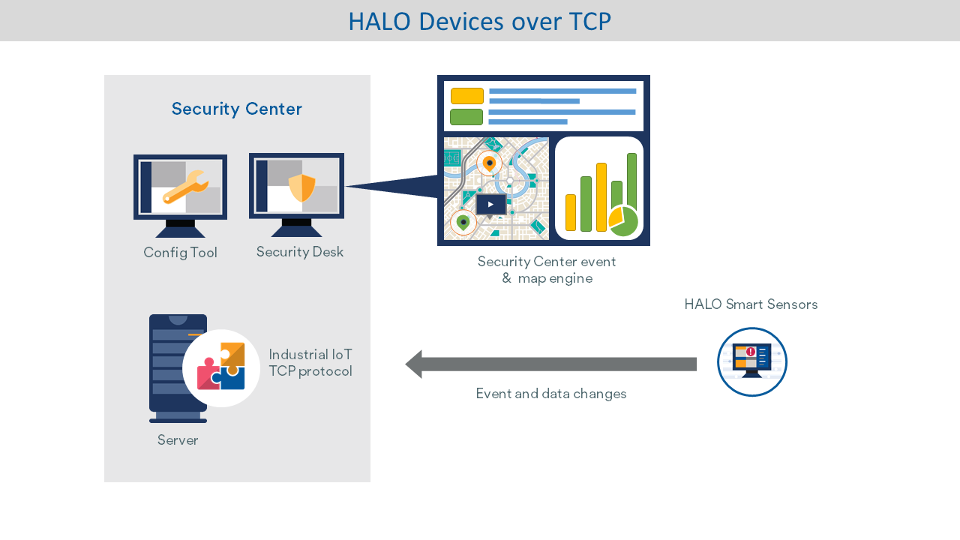 HALO Devices over TCP

Security Center

Config Tool

Security Desk

Security Center event & map engine

HALO Smart Sensors

Industrial IoT TCP protocol

Event and data changes

Server